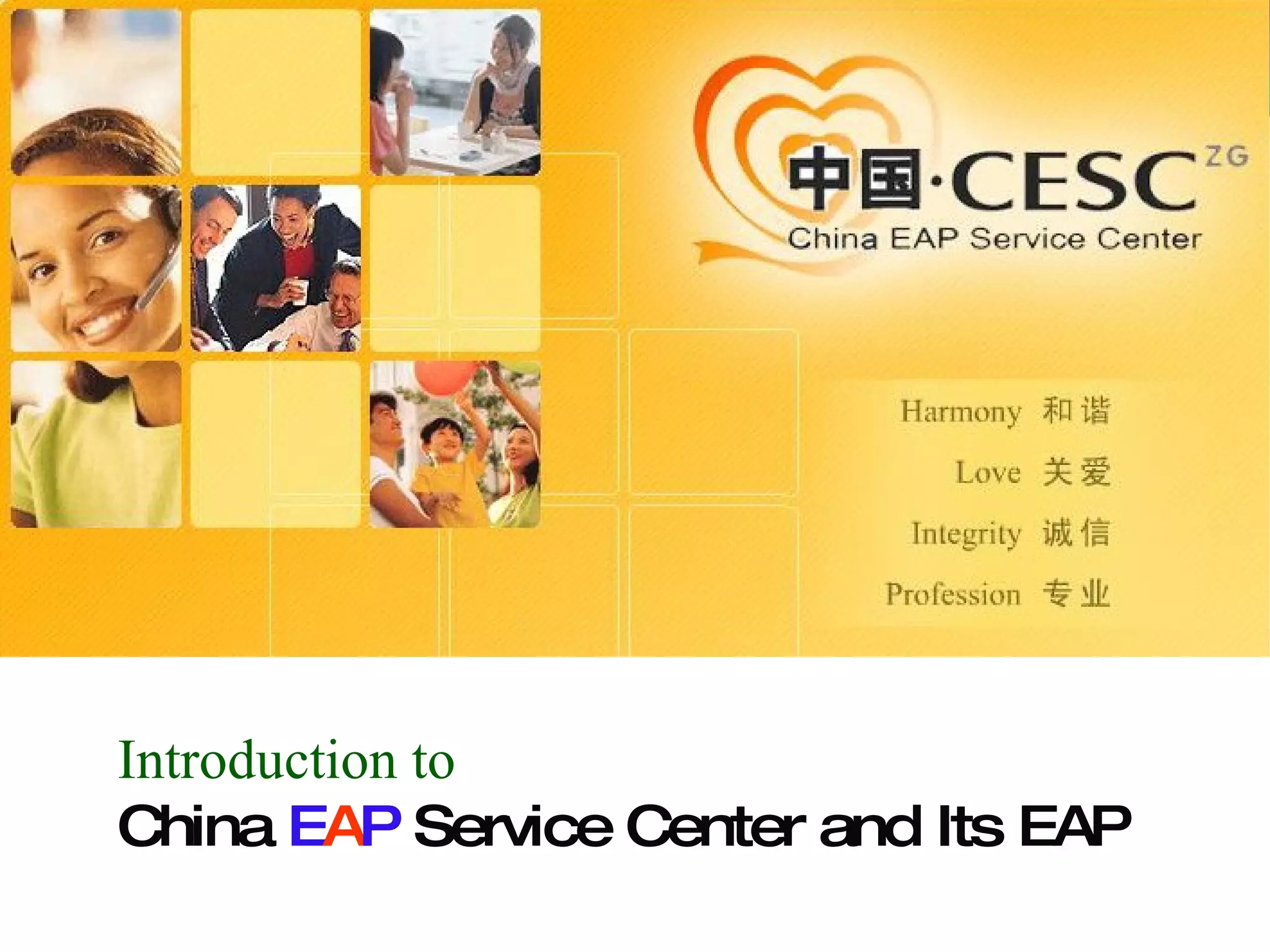 中国·CESC ZG
China EAP Service Center

Harmony 和谐
Love 关爱
Integrity 诚信
Profession 专业

Introduction to
China EAP Service Center and Its EAP